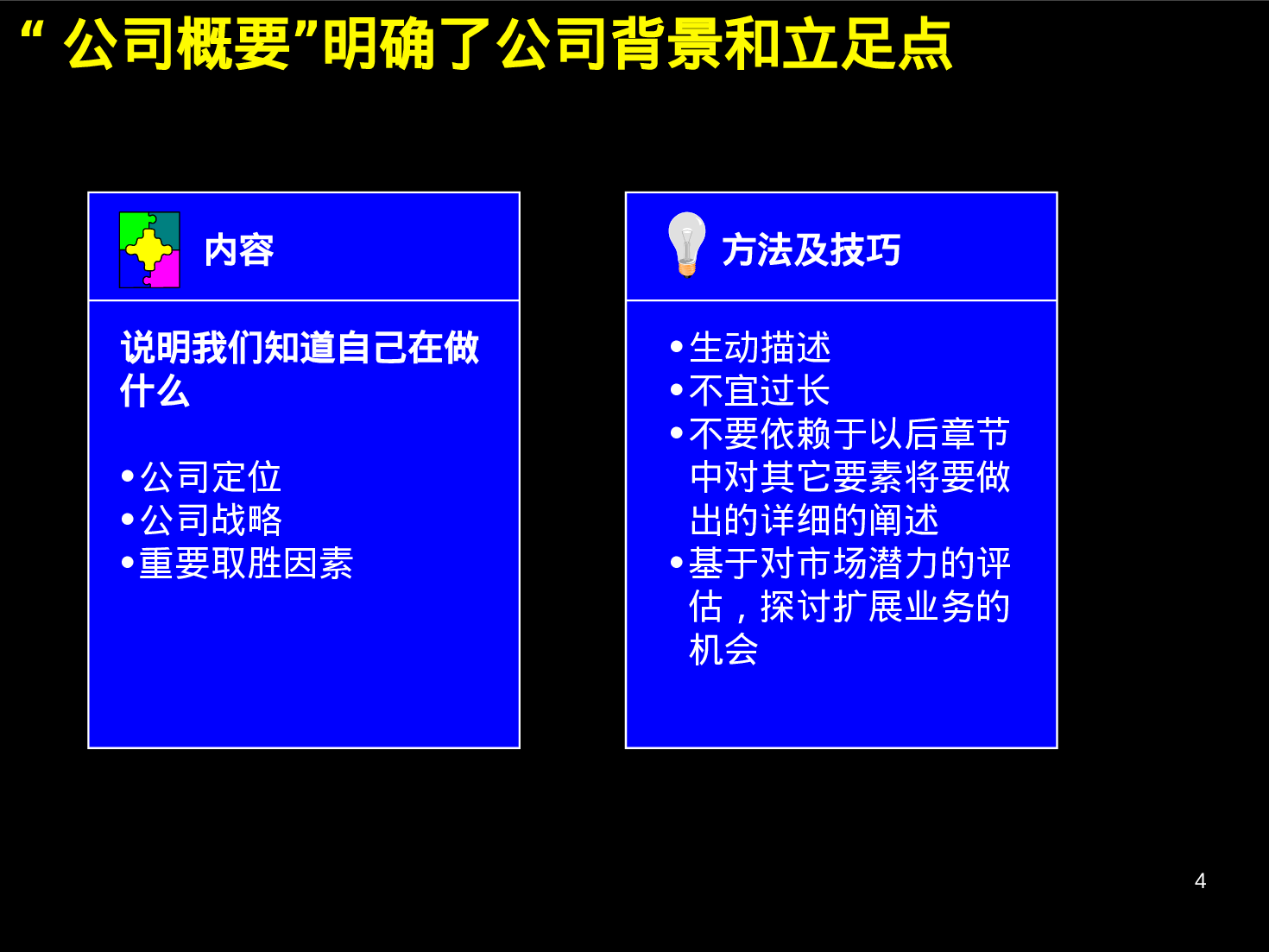 “ 公司概要”明确了公司背景和立足点

内容

说明我们知道自己在做什么

•公司定位
•公司战略
•重要取胜因素

方法及技巧

•生动描述
•不宜过长
•不要依赖于以后章节中对其它要素将要做出的详细的阐述
•基于对市场潜力的评估，探讨扩展业务的机会

4